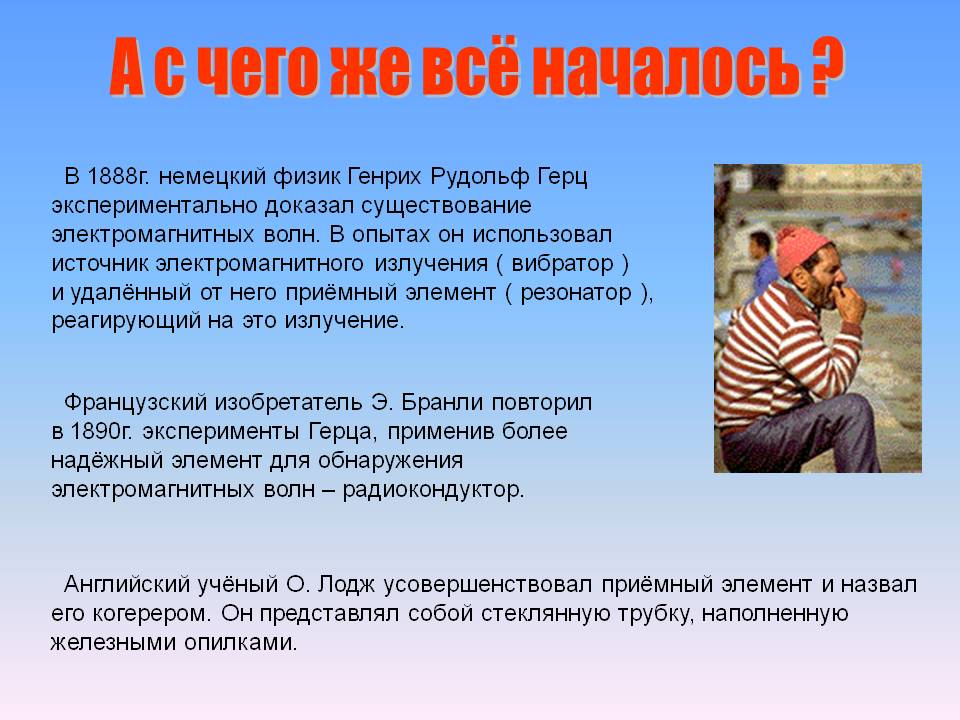 А с чего же всё началось ?

В 1888г. немецкий физик Генрих Рудольф Герц экспериментально доказал существование электромагнитных волн. В опытах он использовал источник электромагнитного излучения ( вибратор ) и удалённый от него приёмный элемент ( резонатор ), реагирующий на это излучение.

Французский изобретатель Э. Бранли повторил в 1890г. эксперименты Герца, применив более надёжный элемент для обнаружения электромагнитных волн – радиокондуктор.

Английский учёный О. Лодж усовершенствовал приёмный элемент и назвал его когерером. Он представлял собой стеклянную трубку, наполненную железными опилками.